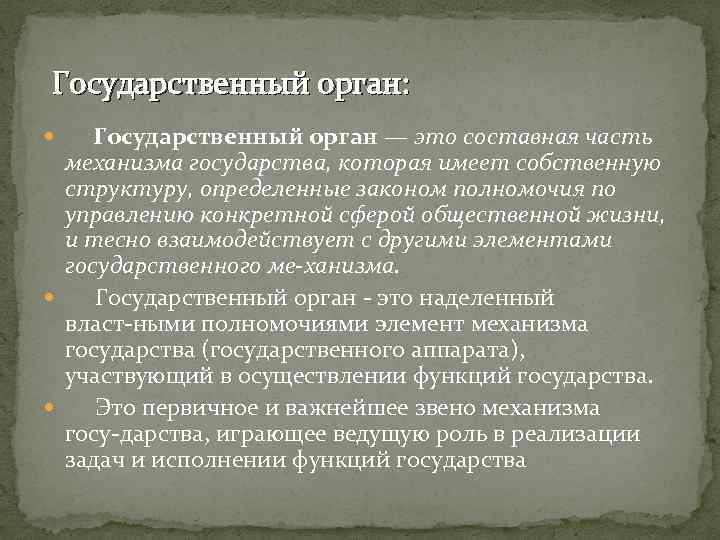 Государственный орган:

Государственный орган — это составная часть механизма государства, которая имеет собственную структуру, определенные законом полномочия по управлению конкретной сферой общественной жизни, и тесно взаимодействует с другими элементами государственного ме-ханизма.

Государственный орган - это наделенный власт-ными полномочиями элемент механизма государства (государственного аппарата), участвующий в осуществлении функций государства.

Это первичное и важнейшее звено механизма госу-дарства, играющее ведущую роль в реализации задач и исполнении функций государства